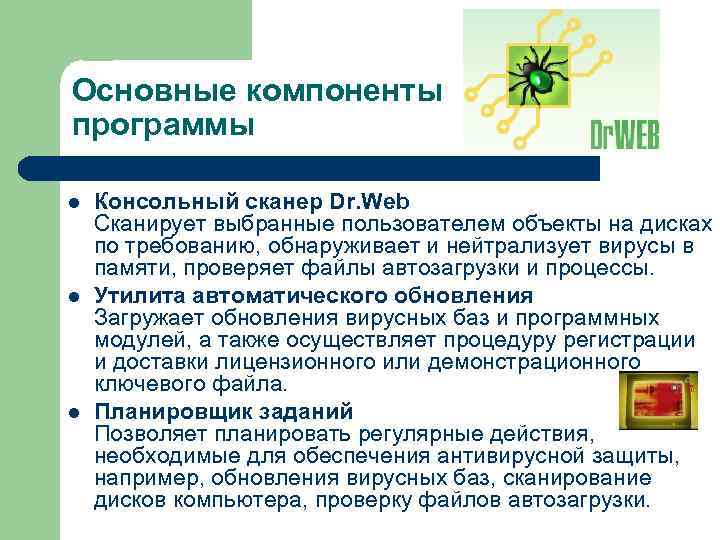 Основные компоненты программы

DrWEB

- Консольный сканер Dr.Web
Сканирует выбранные пользователем объекты на дисках по требованию, обнаруживает и нейтрализует вирусы в памяти, проверяет файлы автозагрузки и процессы.
- Утилита автоматического обновления
Загружает обновления вирусных баз и программных модулей, а также осуществляет процедуру регистрации и доставки лицензионного или демонстрационного ключевого файла.
- Планировщик заданий
Позволяет планировать регулярные действия, необходимые для обеспечения антивирусной защиты, например, обновления вирусных баз, сканирование дисков компьютера, проверку файлов автозагрузки.